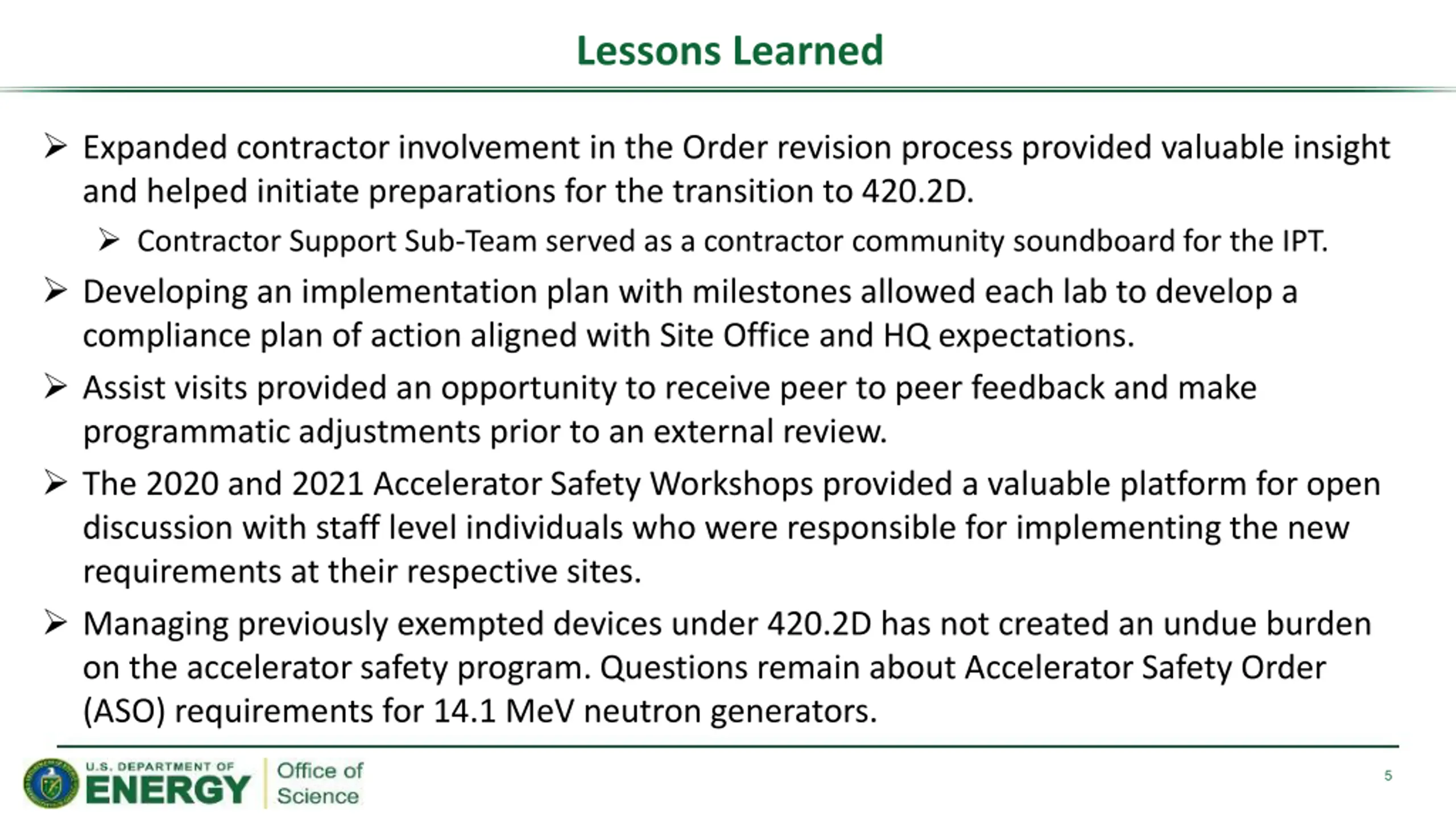 Lessons Learned

➢ Expanded contractor involvement in the Order revision process provided valuable insight and helped initiate preparations for the transition to 420.2D.

➢ Contractor Support Sub-Team served as a contractor community soundboard for the IPT.

➢ Developing an implementation plan with milestones allowed each lab to develop a compliance plan of action aligned with Site Office and HQ expectations.

➢ Assist visits provided an opportunity to receive peer to peer feedback and make programmatic adjustments prior to an external review.

➢ The 2020 and 2021 Accelerator Safety Workshops provided a valuable platform for open discussion with staff level individuals who were responsible for implementing the new requirements at their respective sites.

➢ Managing previously exempted devices under 420.2D has not created an undue burden on the accelerator safety program. Questions remain about Accelerator Safety Order (ASO) requirements for 14.1 MeV neutron generators.

U.S. DEPARTMENT OF ENERGY Office of Science

5